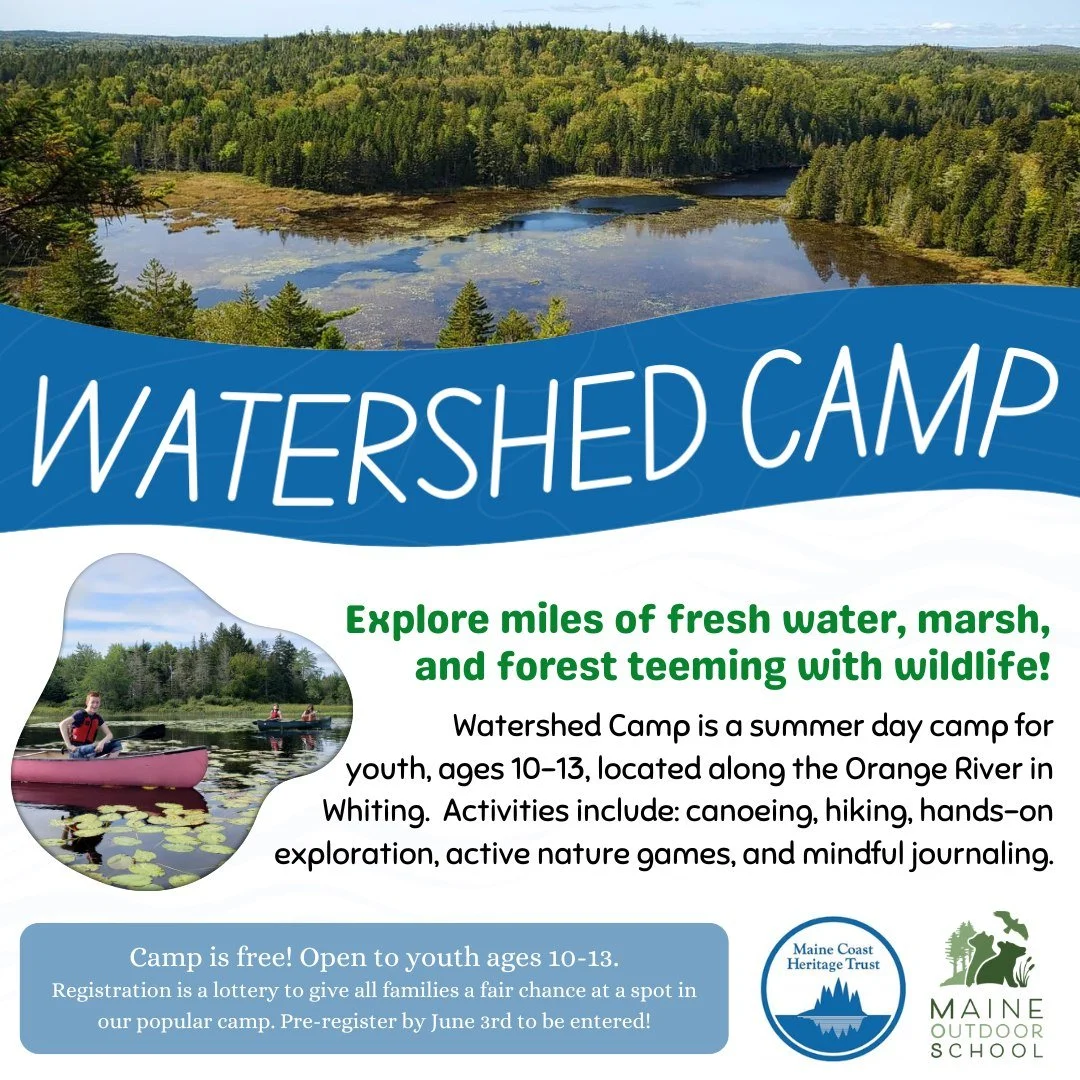 WATERSHED CAMP

Explore miles of fresh water, marsh, and forest teeming with wildlife!

Watershed Camp is a summer day camp for youth, ages 10-13, located along the Orange River in Whiting. Activities include: canoeing, hiking, hands-on exploration, active nature games, and mindful journaling.

Camp is free! Open to youth ages 10-13.
Registration is a lottery to give all families a fair chance at a spot in our popular camp. Pre-register by June 3rd to be entered!

Maine Coast Heritage Trust

MAINE OUTDOOR SCHOOL